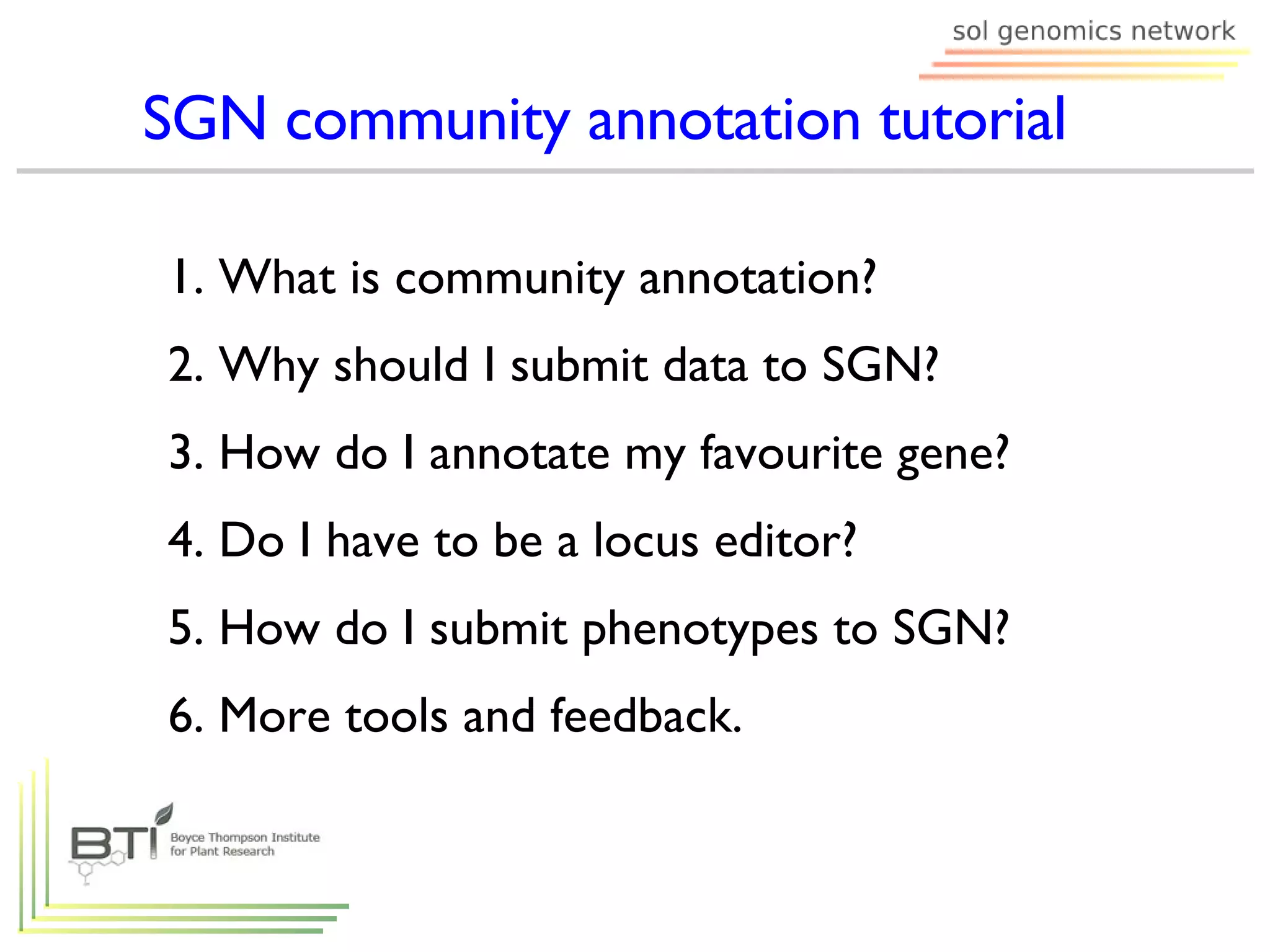 sol genomics network

SGN community annotation tutorial

1. What is community annotation?

2. Why should I submit data to SGN?

3. How do I annotate my favourite gene?

4. Do I have to be a locus editor?

5. How do I submit phenotypes to SGN?

6. More tools and feedback.

BTI Boyce Thompson Institute for Plant Research